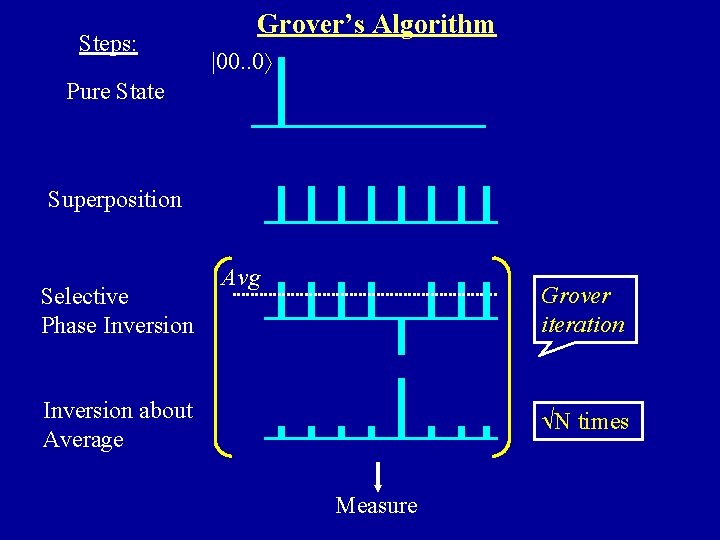 Grover's Algorithm

Steps:

$|00..0\rangle$

Pure State

Superposition

Avg

Selective Phase Inversion

Grover iteration

Inversion about Average

$\sqrt{N}$ times

Measure